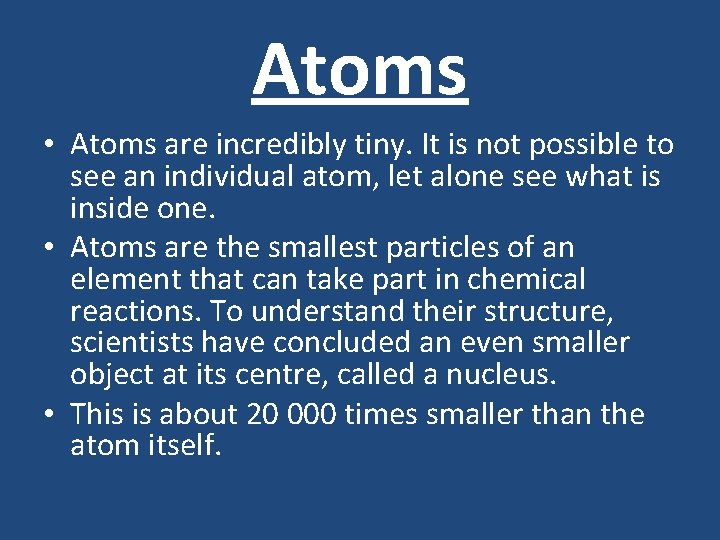 Atoms

• Atoms are incredibly tiny. It is not possible to see an individual atom, let alone see what is inside one.
• Atoms are the smallest particles of an element that can take part in chemical reactions. To understand their structure, scientists have concluded an even smaller object at its centre, called a nucleus.
• This is about 20 000 times smaller than the atom itself.